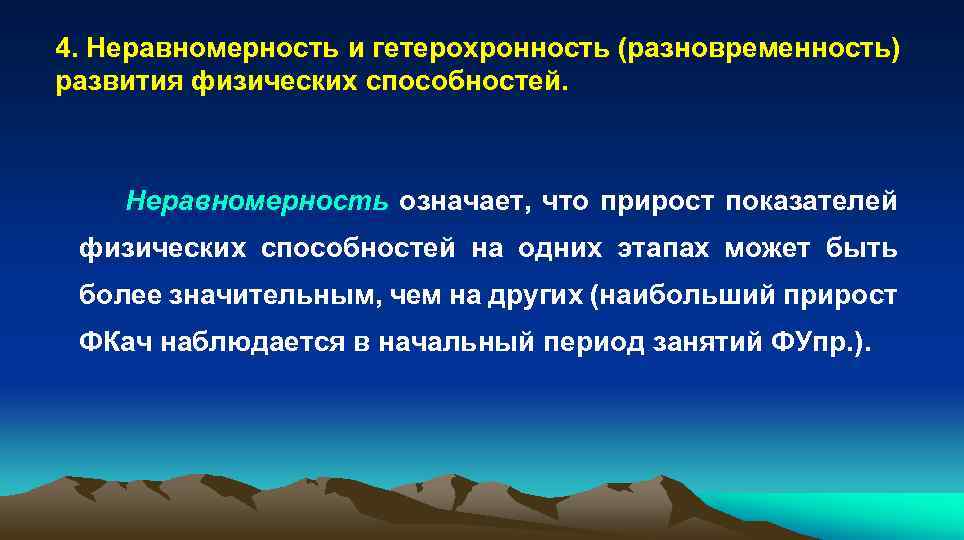 4. Неравномерность и гетерохронность (разновременность) развития физических способностей.

Неравномерность означает, что прирост показателей физических способностей на одних этапах может быть более значительным, чем на других (наибольший прирост ФКач наблюдается в начальный период занятий ФУпр.).